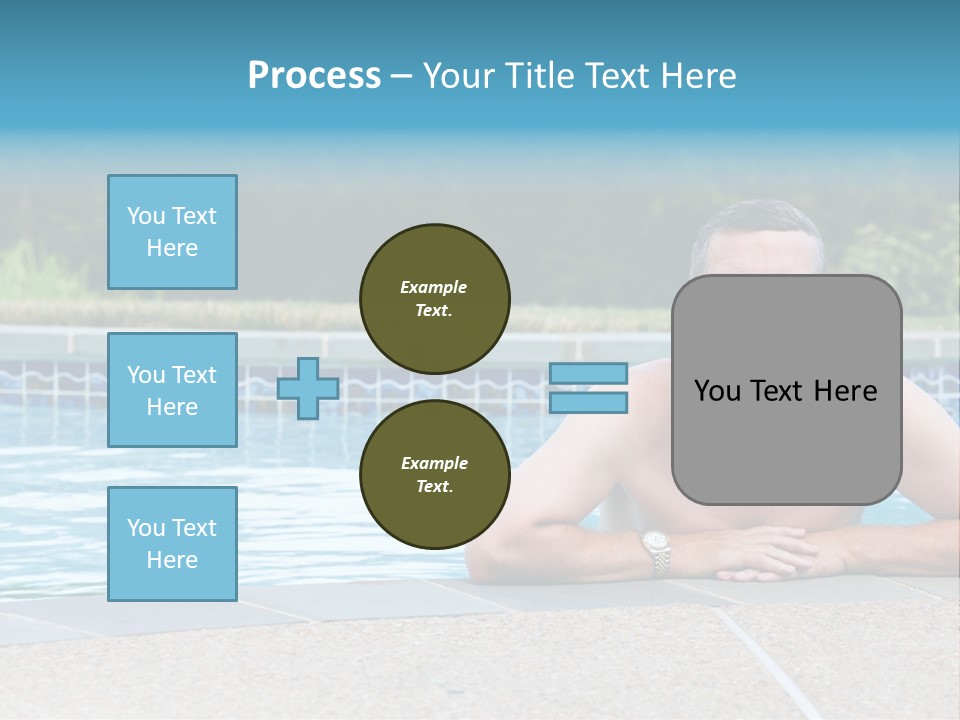 Process – Your Title Text Here

You Text Here

You Text Here

You Text Here

Example Text.

Example Text.

You Text Here